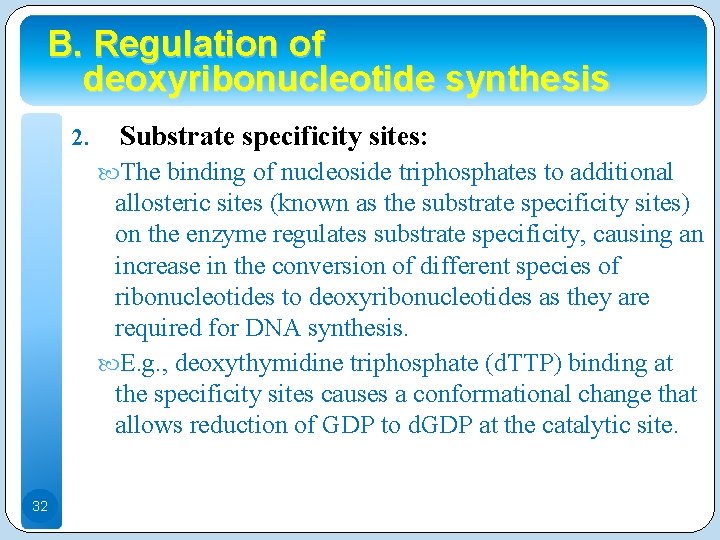 B. Regulation of deoxyribonucleotide synthesis

2. Substrate specificity sites:

The binding of nucleoside triphosphates to additional allosteric sites (known as the substrate specificity sites) on the enzyme regulates substrate specificity, causing an increase in the conversion of different species of ribonucleotides to deoxyribonucleotides as they are required for DNA synthesis.

E.g., deoxythymidine triphosphate (dTTP) binding at the specificity sites causes a conformational change that allows reduction of GDP to dGDP at the catalytic site.

32